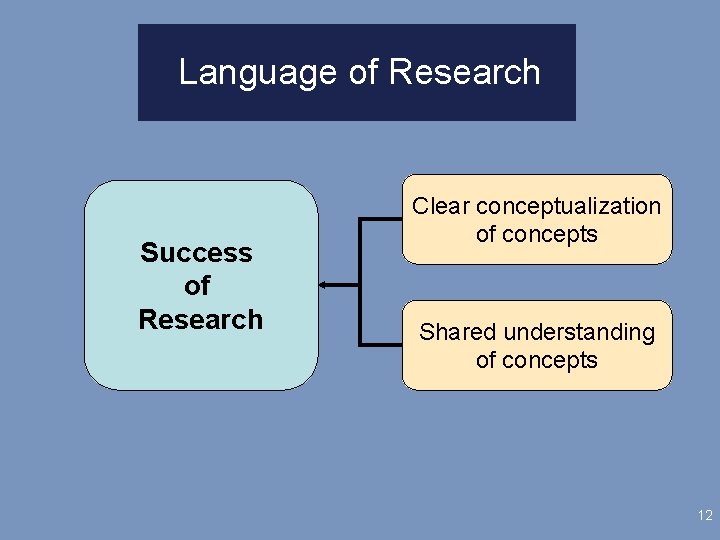 Language of Research

Success of Research

Clear conceptualization of concepts

Shared understanding of concepts

12